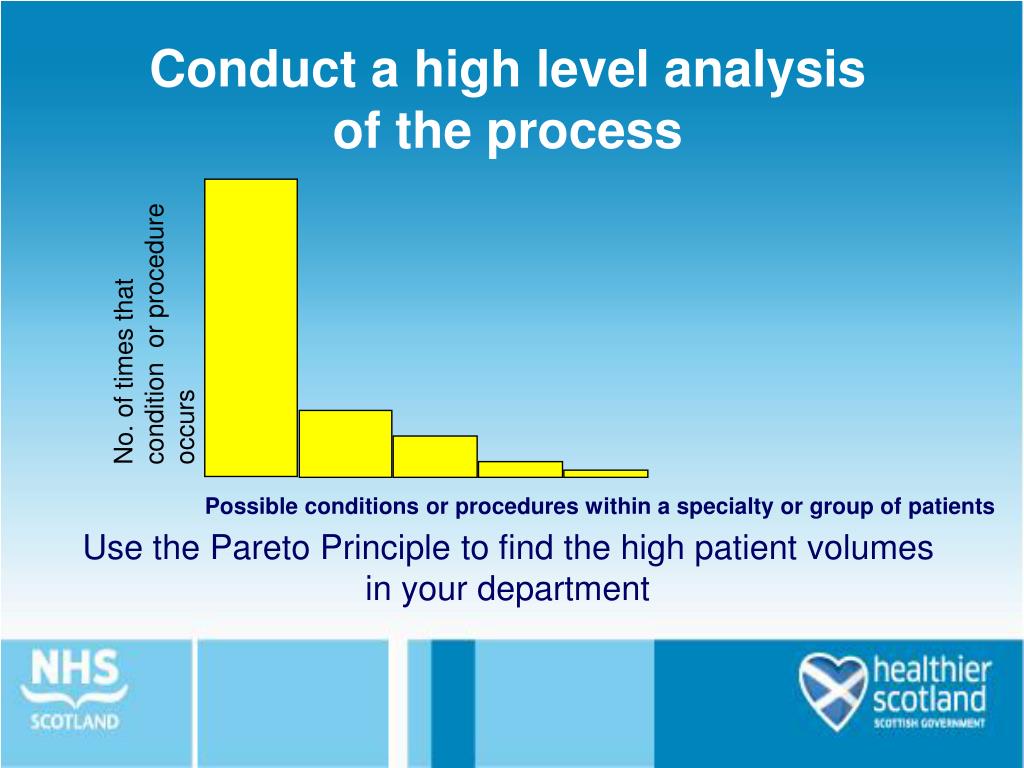 Conduct a high level analysis of the process

No. of times that condition or procedure occurs

Possible conditions or procedures within a specialty or group of patients

Use the Pareto Principle to find the high patient volumes in your department

NHS SCOTLAND

healthier scotland
SCOTTISH GOVERNMENT